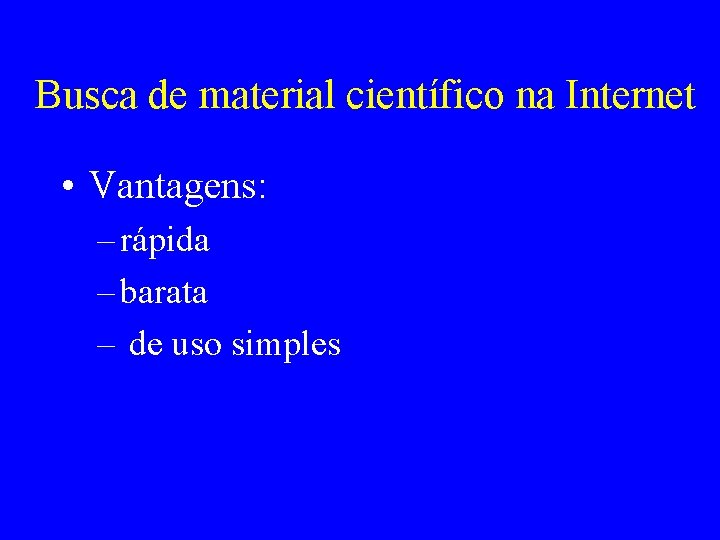 Busca de material científico na Internet

• Vantagens:
– rápida
– barata
– de uso simples